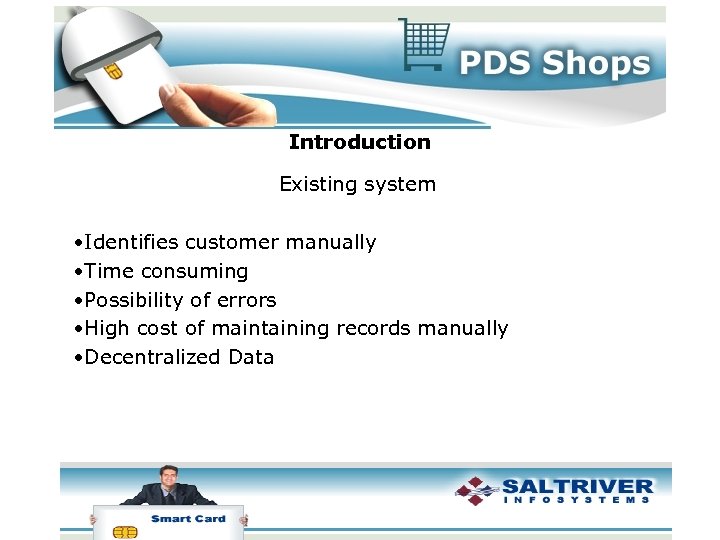 PDS Shops

Introduction

Existing system

•Identifies customer manually
•Time consuming
•Possibility of errors
•High cost of maintaining records manually
•Decentralized Data

Smart Card

SALTRIVER
INFOSYSTEMS